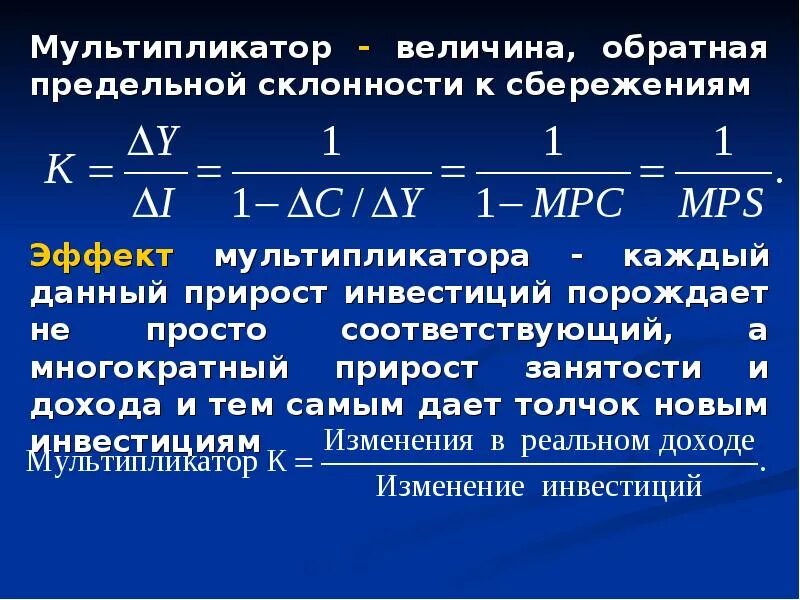 Мультипликатор - величина, обратная предельной склонности к сбережениям

$K = \frac{\Delta Y}{\Delta I} = \frac{1}{1 - \Delta C / \Delta Y} = \frac{1}{1 - MPC} = \frac{1}{MPS}.$

Эффект мультипликатора - каждый данный прирост инвестиций порождает не просто соответствующий, а многократный прирост занятости и дохода и тем самым дает толчок новым инвестициям

$\text{Мультипликатор К} = \frac{\text{Изменения в реальном доходе}}{\text{Изменение инвестиций}}.$